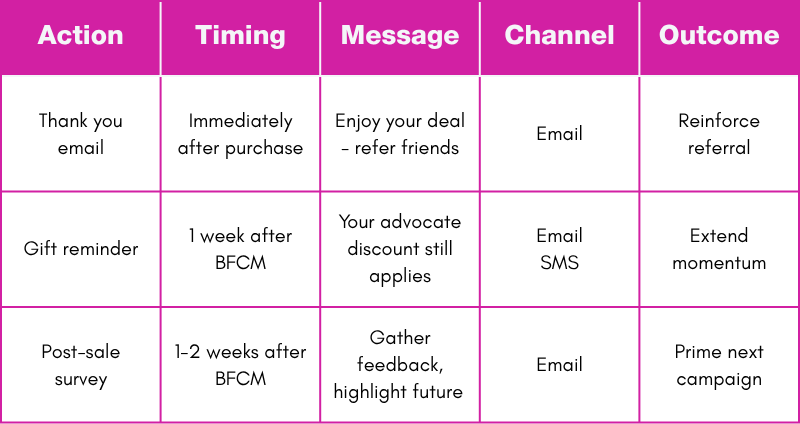 | Action | Timing | Message | Channel | Outcome |
|---|---|---|---|---|
| Thank you email | Immediately after purchase | Enjoy your deal - refer friends | Email | Reinforce referral |
| Gift reminder | 1 week after BFCM | Your advocate discount still applies | Email SMS | Extend momentum |
| Post-sale survey | 1-2 weeks after BFCM | Gather feedback, highlight future | Email | Prime next campaign |